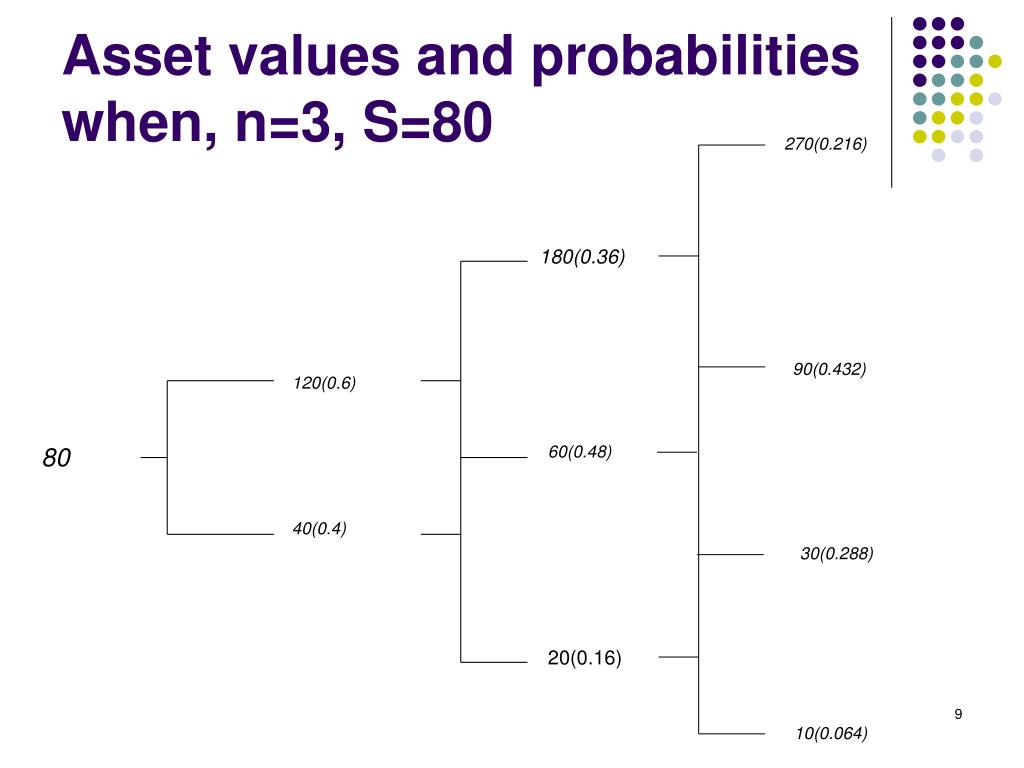 Asset values and probabilities when, n=3, S=80

80

120(0.6)

40(0.4)

180(0.36)

60(0.48)

20(0.16)

270(0.216)

90(0.432)

30(0.288)

10(0.064)

9